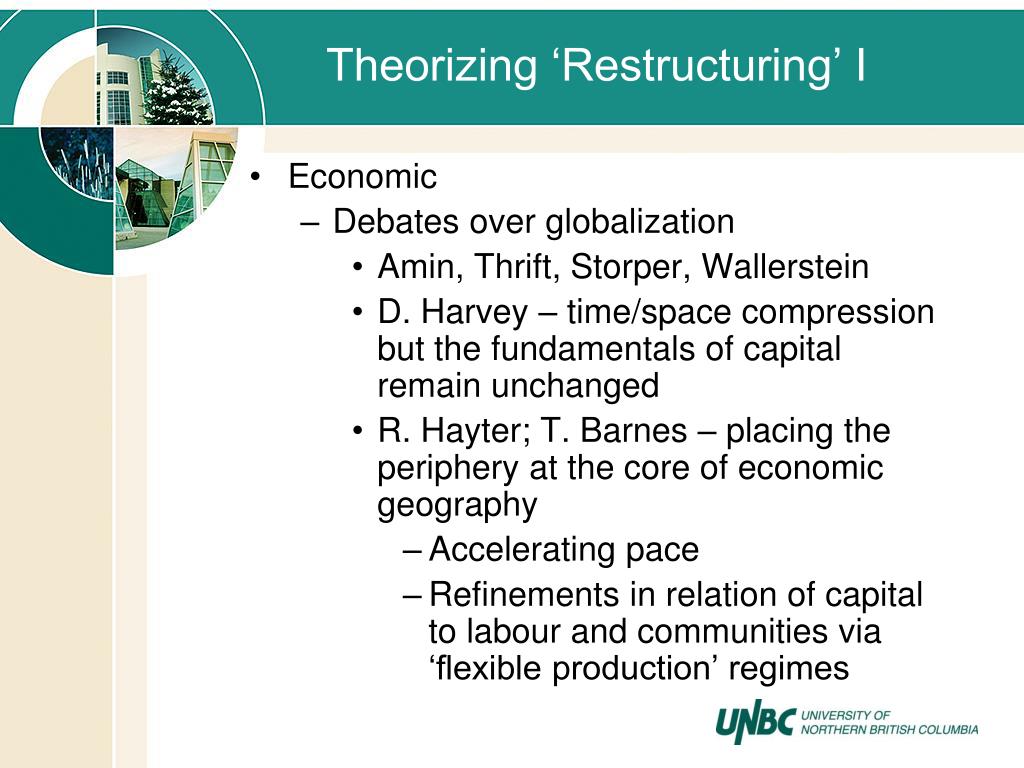 Theorizing ‘Restructuring’ I

• Economic
– Debates over globalization
• Amin, Thrift, Storper, Wallerstein
• D. Harvey – time/space compression but the fundamentals of capital remain unchanged
• R. Hayter; T. Barnes – placing the periphery at the core of economic geography
– Accelerating pace
– Refinements in relation of capital to labour and communities via ‘flexible production’ regimes

UNBC UNIVERSITY OF NORTHERN BRITISH COLUMBIA